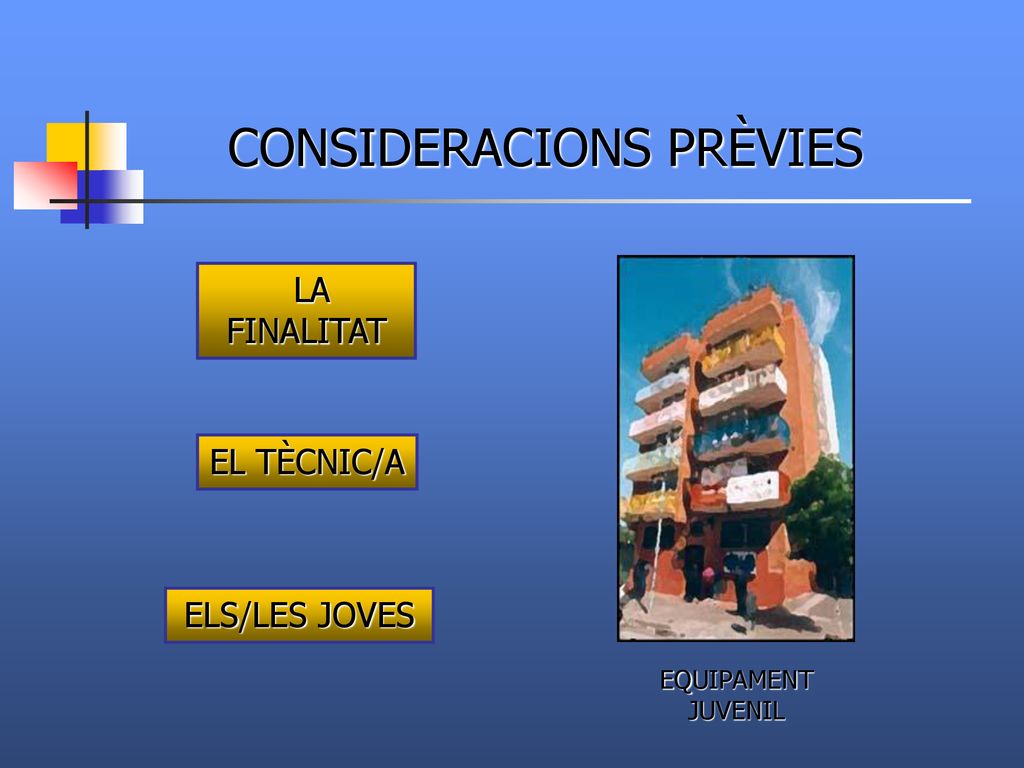 CONSIDERACIONS PRÈVIES

LA FINALITAT

EL TÈCNIC/A

ELS/LES JOVES

EQUIPAMENT JUVENIL